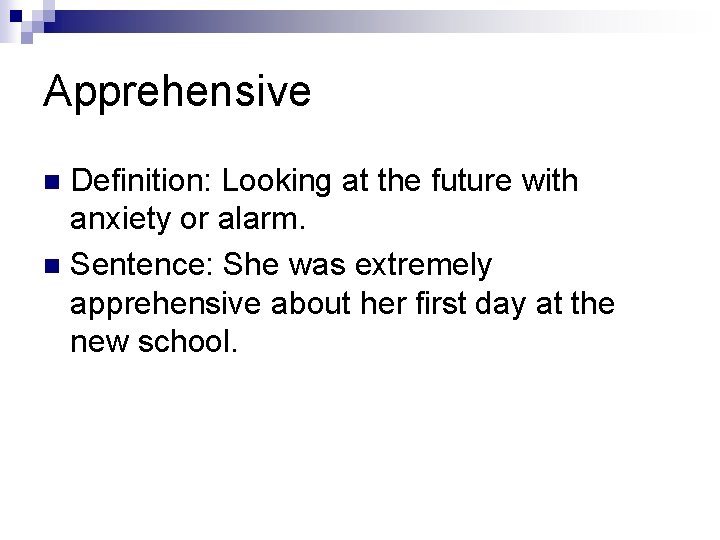 Apprehensive

Definition: Looking at the future with anxiety or alarm.

Sentence: She was extremely apprehensive about her first day at the new school.